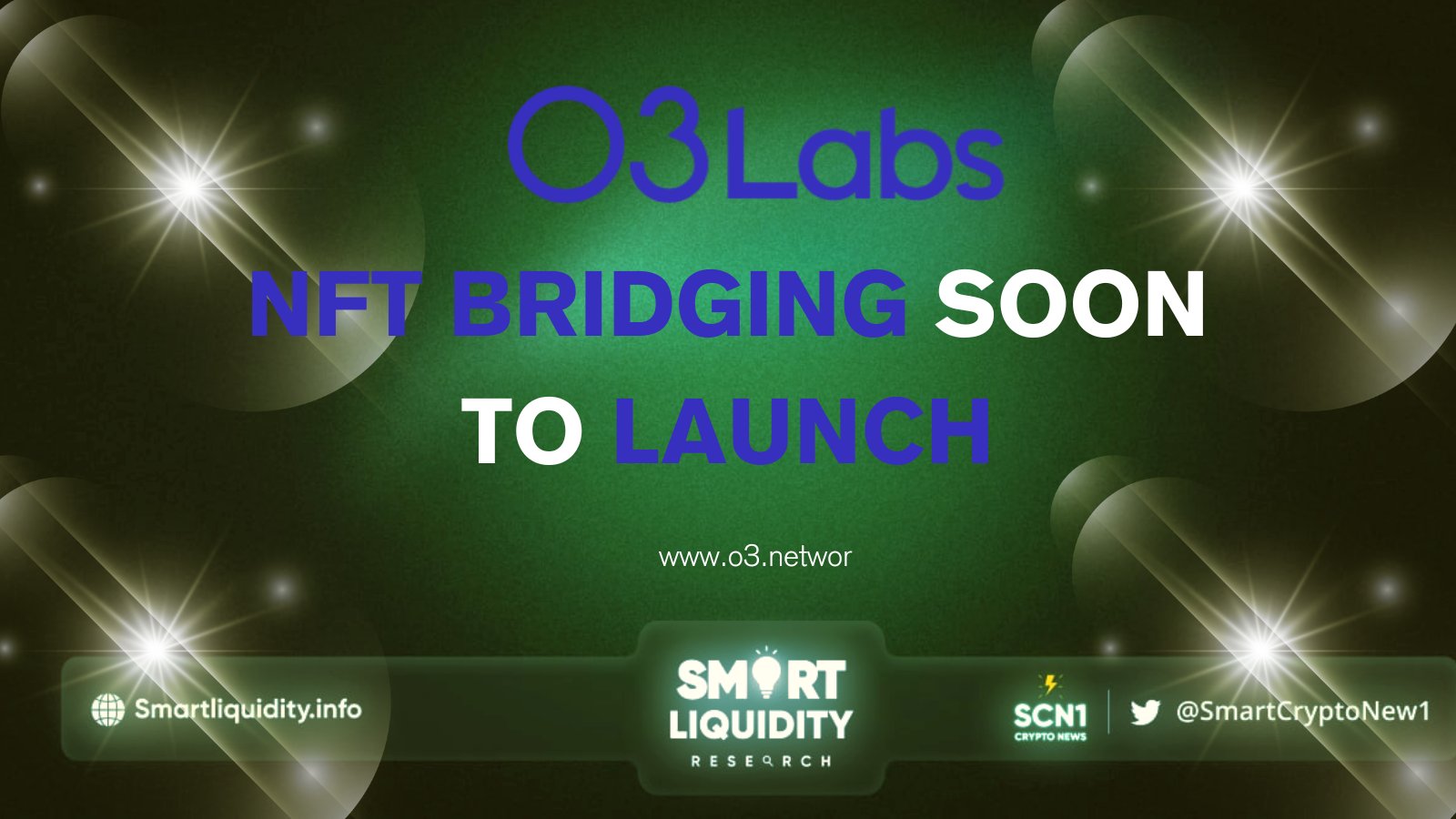 O3 Labs

NFT BRIDGING SOON TO LAUNCH

www.o3.networ

Smartliquidity.info

SMART LIQUIDITY RESEARCH

SCN1 CRYPTO NEWS

@SmartCryptoNew1